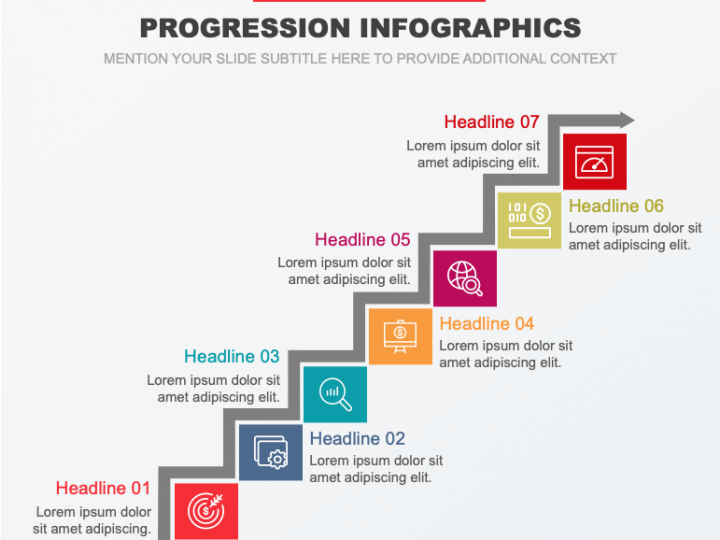 PROGRESSION INFOGRAPHICS

MENTION YOUR SLIDE SUBTITLE HERE TO PROVIDE ADDITIONAL CONTEXT

Headline 07
Lorem ipsum dolor sit amet adipiscing elit.

Headline 06
Lorem ipsum dolor sit amet adipiscing elit.

Headline 05
Lorem ipsum dolor sit amet adipiscing elit.

Headline 04
Lorem ipsum dolor sit amet adipiscing elit.

Headline 03
Lorem ipsum dolor sit amet adipiscing elit.

Headline 02
Lorem ipsum dolor sit amet adipiscing elit.

Headline 01
Lorem ipsum dolor sit amet adipiscing.